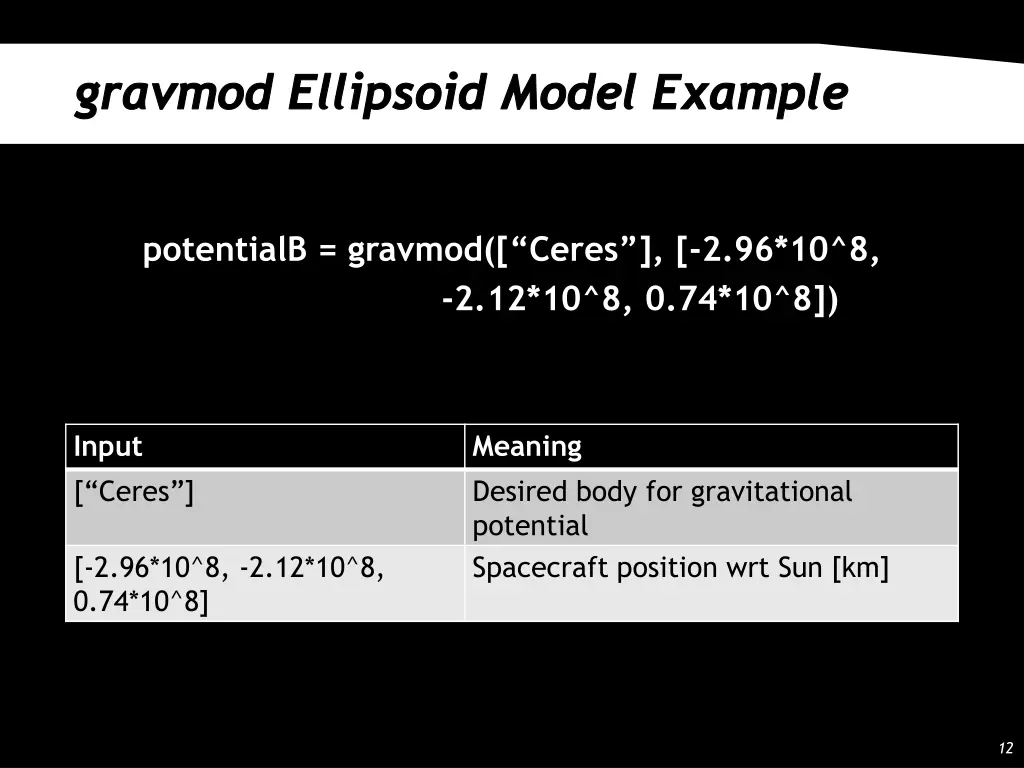 gravmod Ellipsoid Model Example

potentialB = gravmod([“Ceres”], [-2.96*10^8, -2.12*10^8, 0.74*10^8])

| Input | Meaning |
|---|---|
| [“Ceres”] | Desired body for gravitational potential |
| [-2.96*10^8, -2.12*10^8, 0.74*10^8] | Spacecraft position wrt Sun [km] |

12